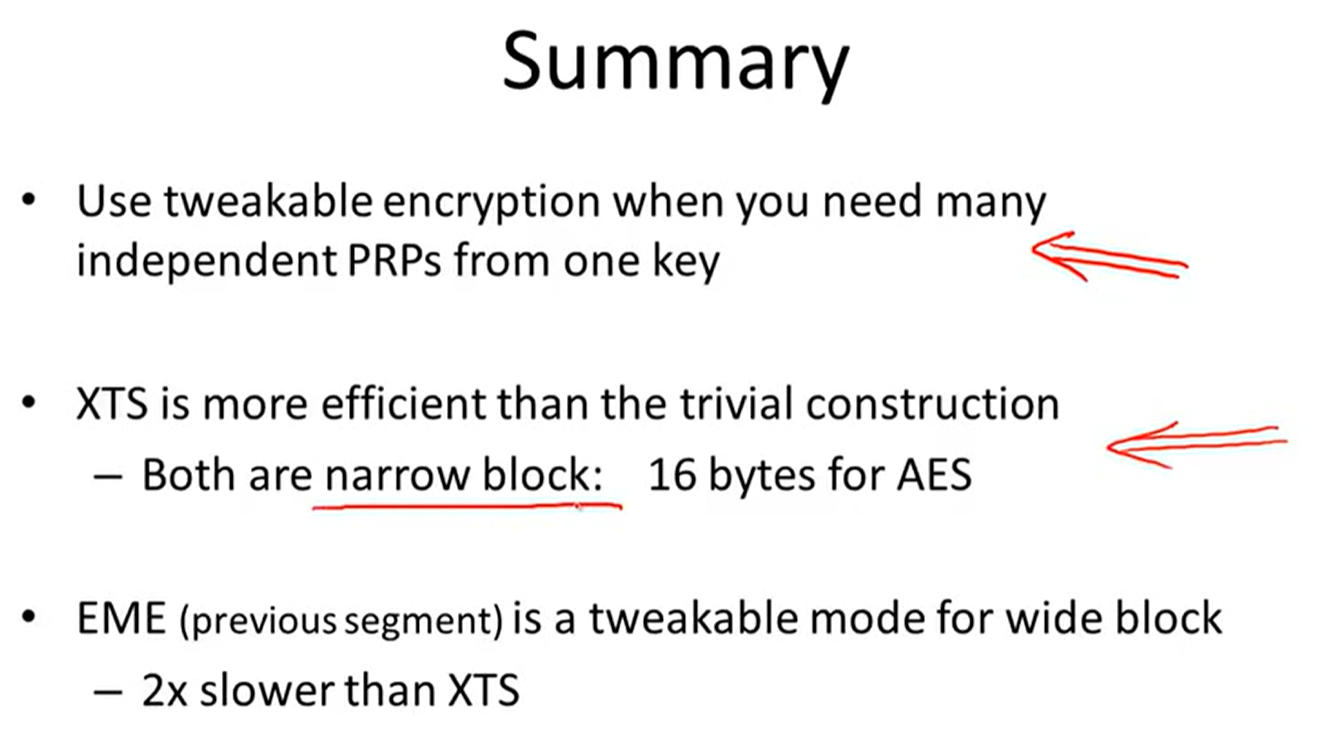 Summary

• Use tweakable encryption when you need many independent PRPs from one key

• XTS is more efficient than the trivial construction
– Both are narrow block: 16 bytes for AES

• EME (previous segment) is a tweakable mode for wide block
– 2x slower than XTS